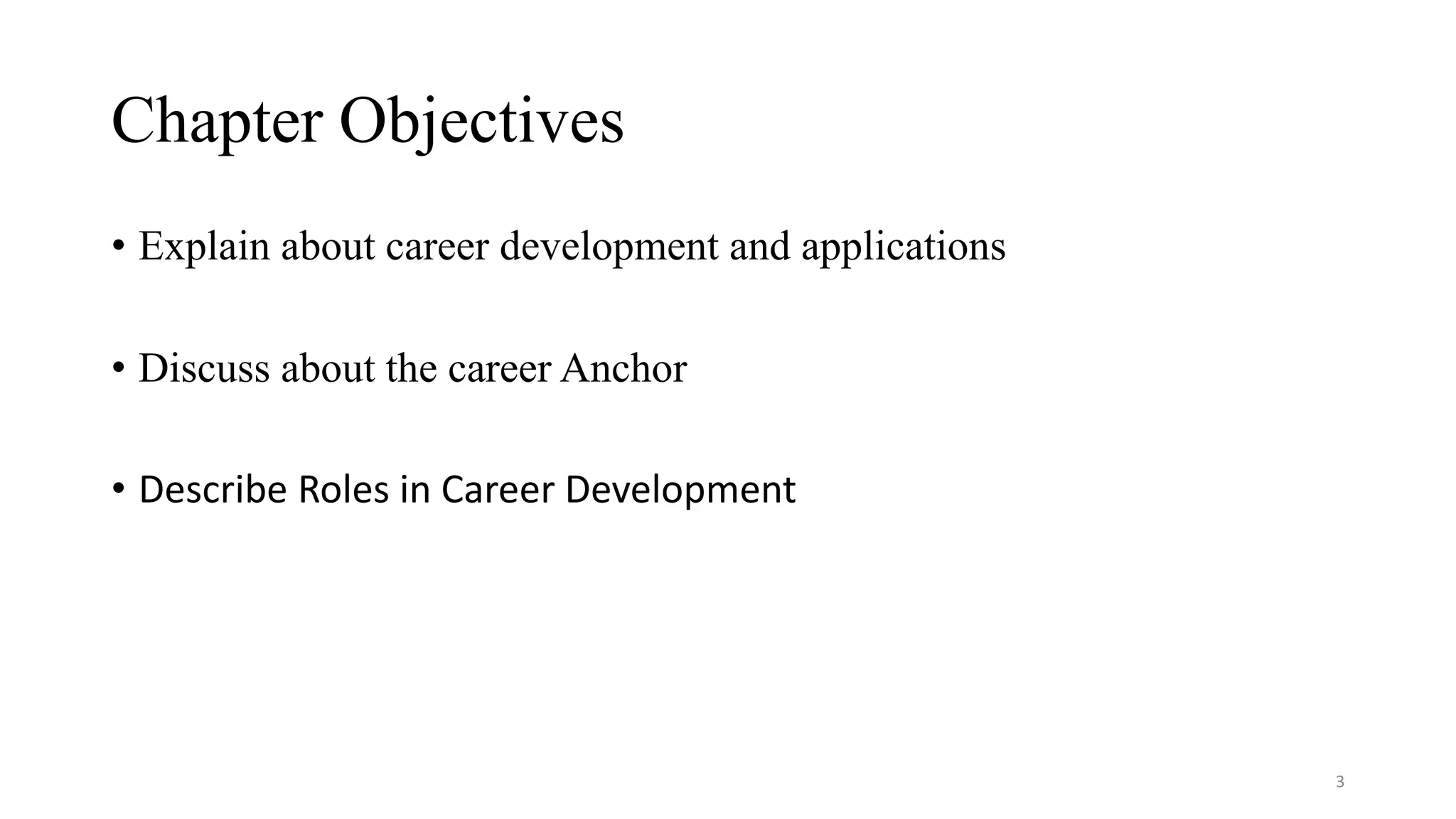 Chapter Objectives

• Explain about career development and applications

• Discuss about the career Anchor

• Describe Roles in Career Development

3